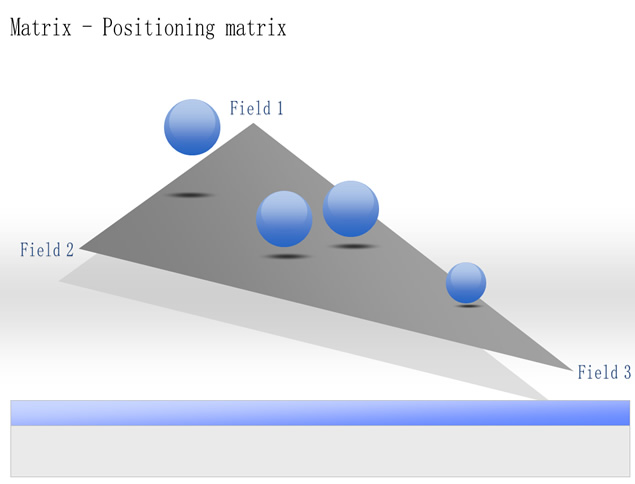 Matrix – Positioning matrix

Field 1

Field 2

Field 3